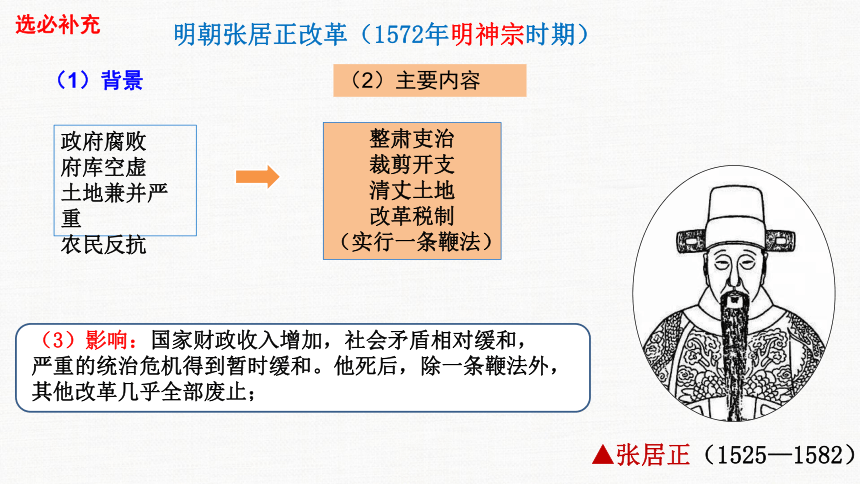 选必补充

明朝张居正改革（1572年明神宗时期）

（1）背景

（2）主要内容

政府腐败
府库空虚
土地兼并严重
农民反抗

整肃吏治
裁剪开支
清丈土地
改革税制
（实行一条鞭法）

（3）影响：国家财政收入增加，社会矛盾相对缓和，严重的统治危机得到暂时缓和。他死后，除一条鞭法外，其他改革几乎全部废止；

▲张居正（1525—1582）